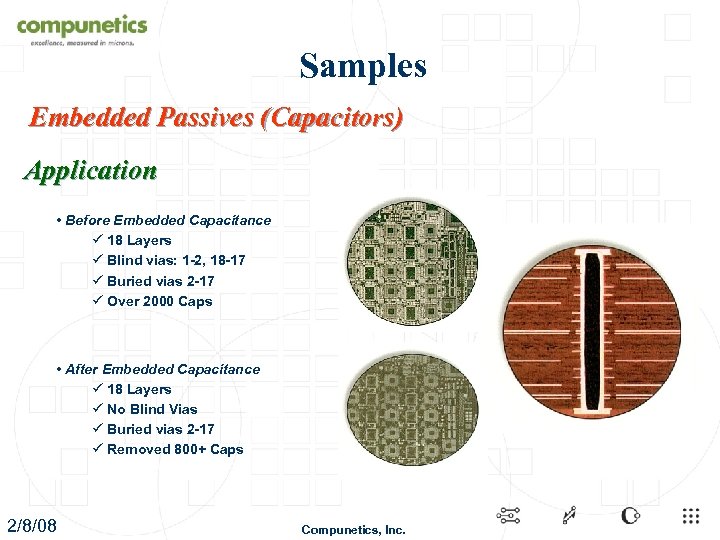 compunetics
excellence, measured in microns.

Samples

Embedded Passives (Capacitors)

Application

• Before Embedded Capacitance
✓ 18 Layers
✓ Blind vias: 1-2, 18-17
✓ Buried vias 2-17
✓ Over 2000 Caps

• After Embedded Capacitance
✓ 18 Layers
✓ No Blind Vias
✓ Buried vias 2-17
✓ Removed 800+ Caps

2/8/08

Compunetics, Inc.